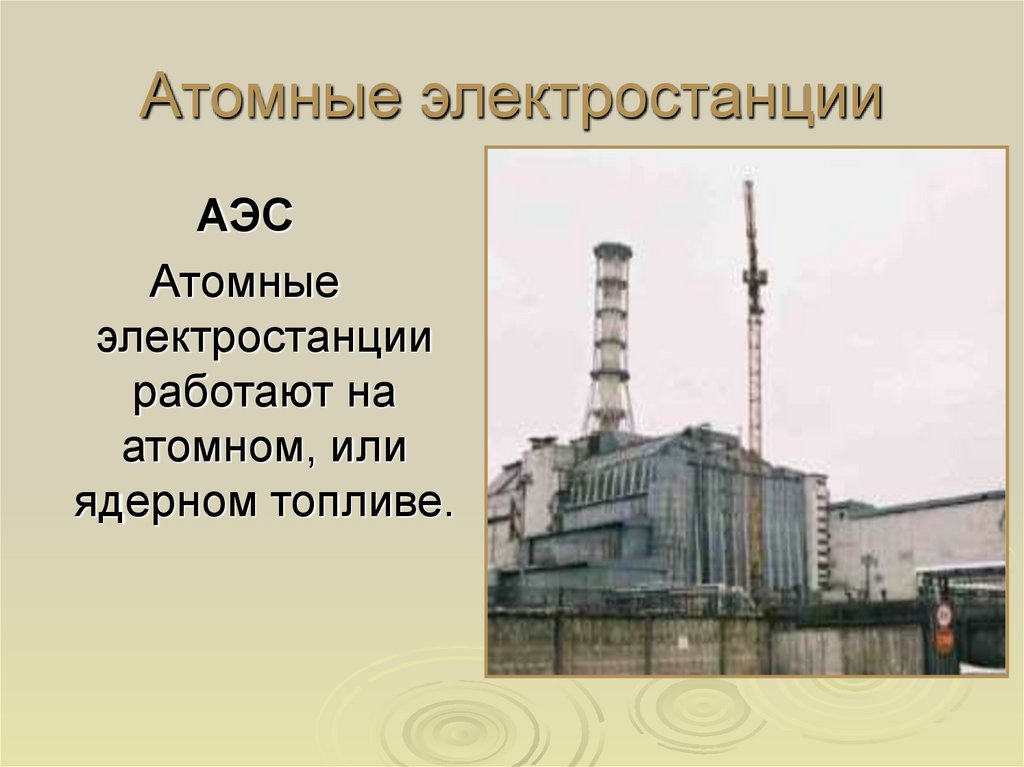 Атомные электростанции

АЭС

Атомные электростанции работают на атомном, или ядерном топливе.